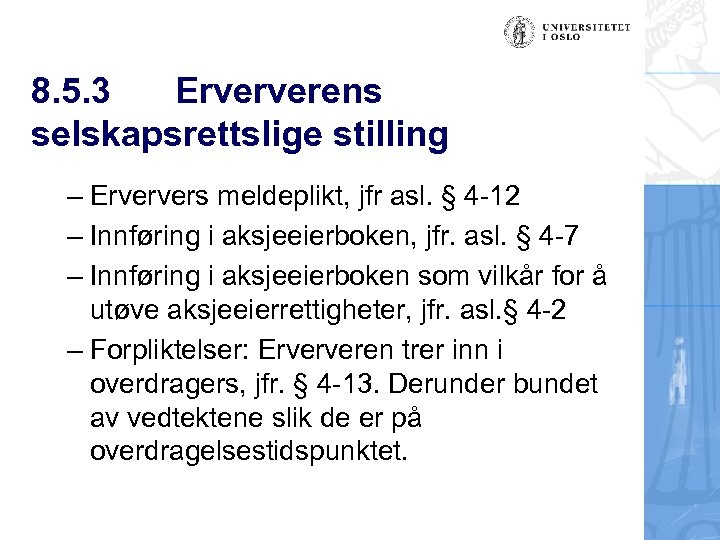 UNIVERSITETET I OSLO

8.5.3 Erververens selskapsrettslige stilling

– Erververs meldeplikt, jfr asl. § 4-12
– Innføring i aksjeeierboken, jfr. asl. § 4-7
– Innføring i aksjeeierboken som vilkår for å utøve aksjeeierrettigheter, jfr. asl.§ 4-2
– Forpliktelser: Erververen trer inn i overdragers, jfr. § 4-13. Derunder bundet av vedtektene slik de er på overdragelsestidspunktet.